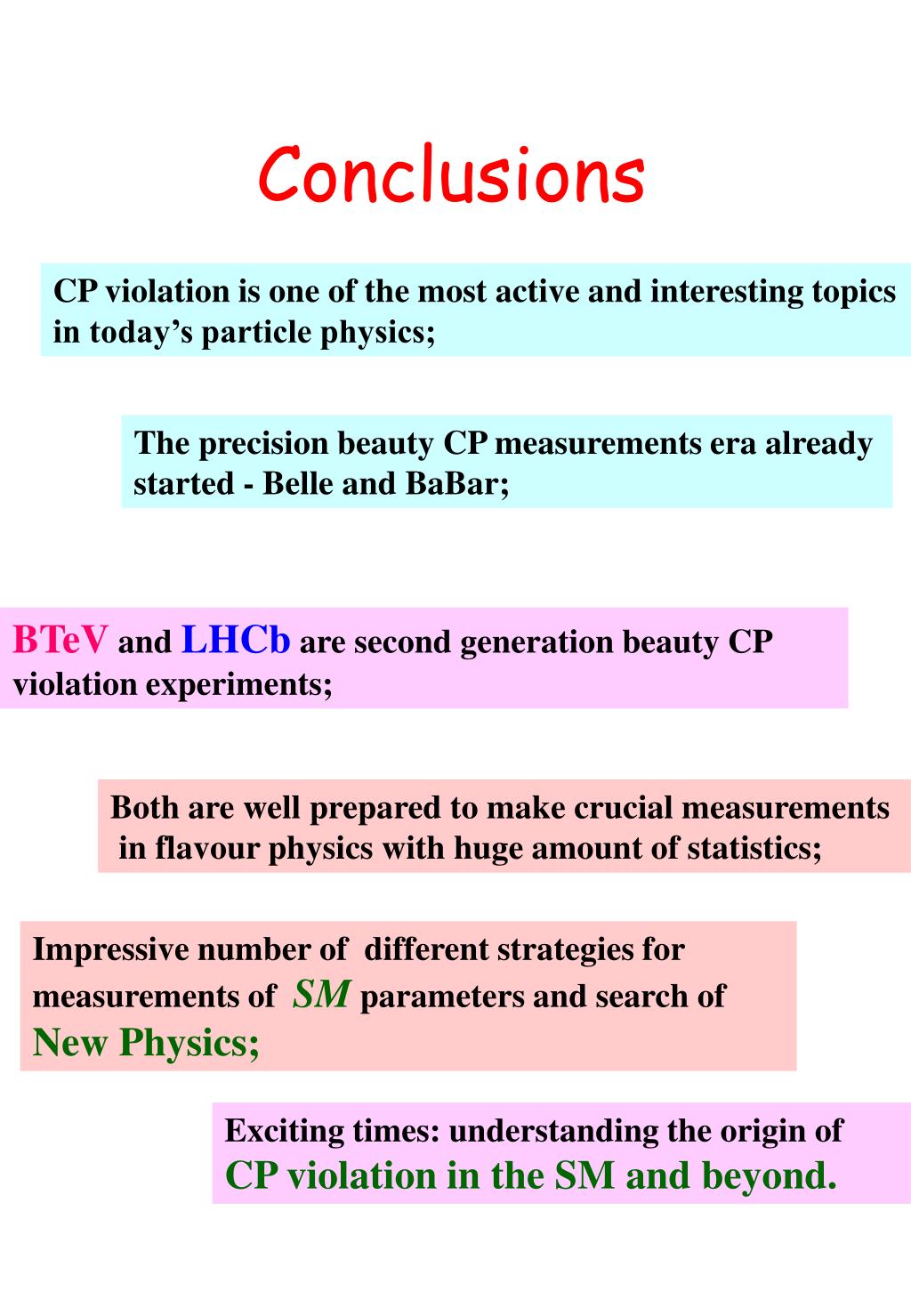 Conclusions

CP violation is one of the most active and interesting topics in today’s particle physics;

The precision beauty CP measurements era already started - Belle and BaBar;

BTeV and LHCb are second generation beauty CP violation experiments;

Both are well prepared to make crucial measurements in flavour physics with huge amount of statistics;

Impressive number of different strategies for measurements of SM parameters and search of New Physics;

Exciting times: understanding the origin of CP violation in the SM and beyond.